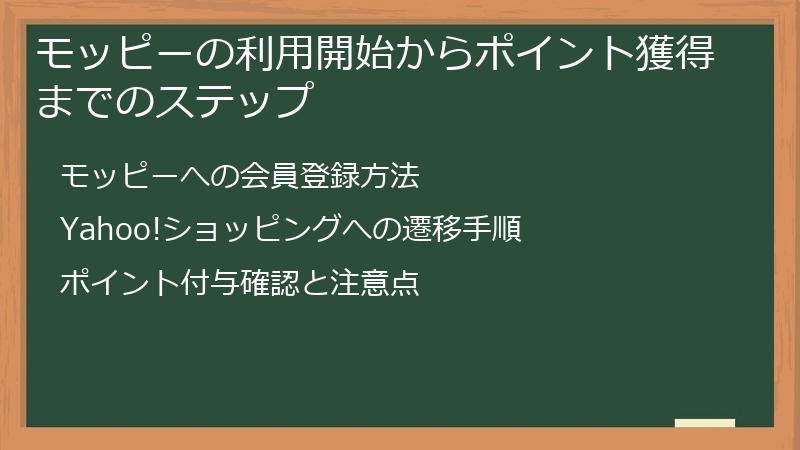 モッピーの利用開始からポイント獲得までのステップ

モッピーへの会員登録方法

Yahoo!ショッピングへの遷移手順

ポイント付与確認と注意点